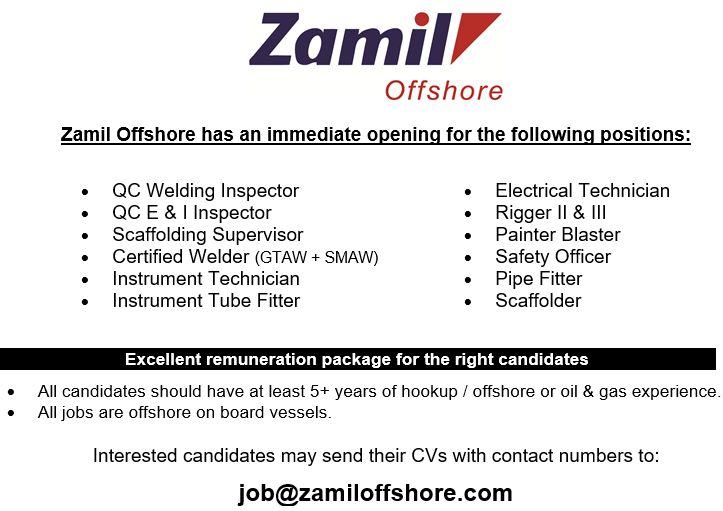 Zamil
Offshore

Zamil Offshore has an immediate opening for the following positions:

- QC Welding Inspector
- QC E & I Inspector
- Scaffolding Supervisor
- Certified Welder (GTAW + SMAW)
- Instrument Technician
- Instrument Tube Fitter

- Electrical Technician
- Rigger II & III
- Painter Blaster
- Safety Officer
- Pipe Fitter
- Scaffolder

Excellent remuneration package for the right candidates

- All candidates should have at least 5+ years of hookup / offshore or oil & gas experience.
- All jobs are offshore on board vessels.

Interested candidates may send their CVs with contact numbers to:

job@zamiloffshore.com